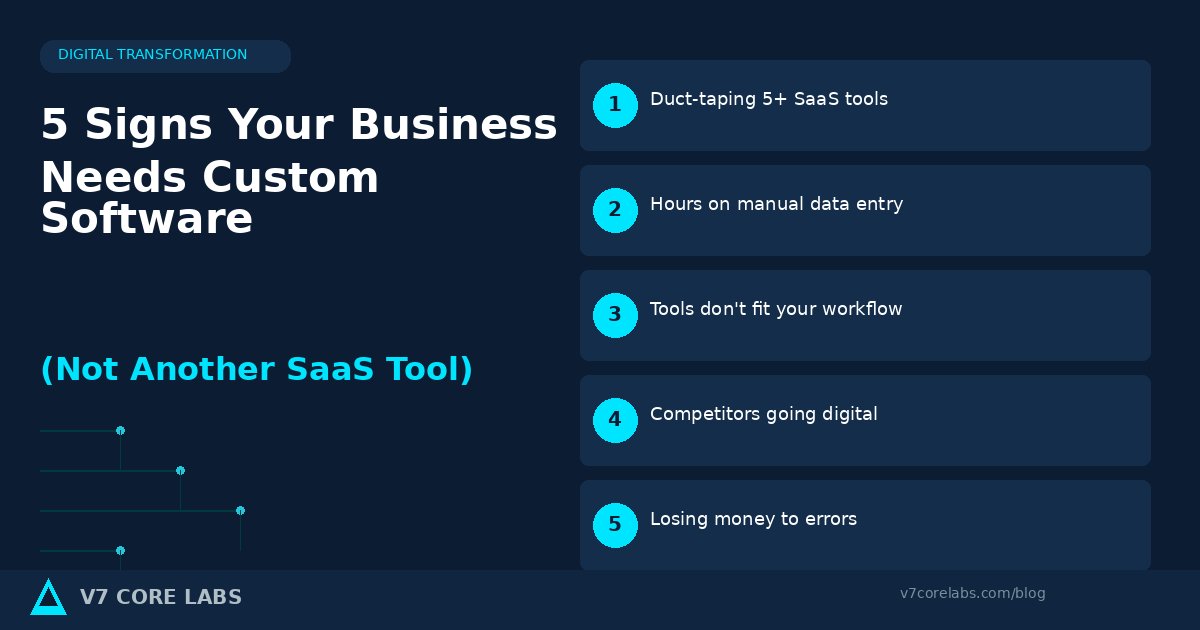 DIGITAL TRANSFORMATION

5 Signs Your Business Needs Custom Software

(Not Another SaaS Tool)

1 Duct-taping 5+ SaaS tools

2 Hours on manual data entry

3 Tools don't fit your workflow

4 Competitors going digital

5 Losing money to errors

V7 CORE LABS

v7corelabs.com/blog